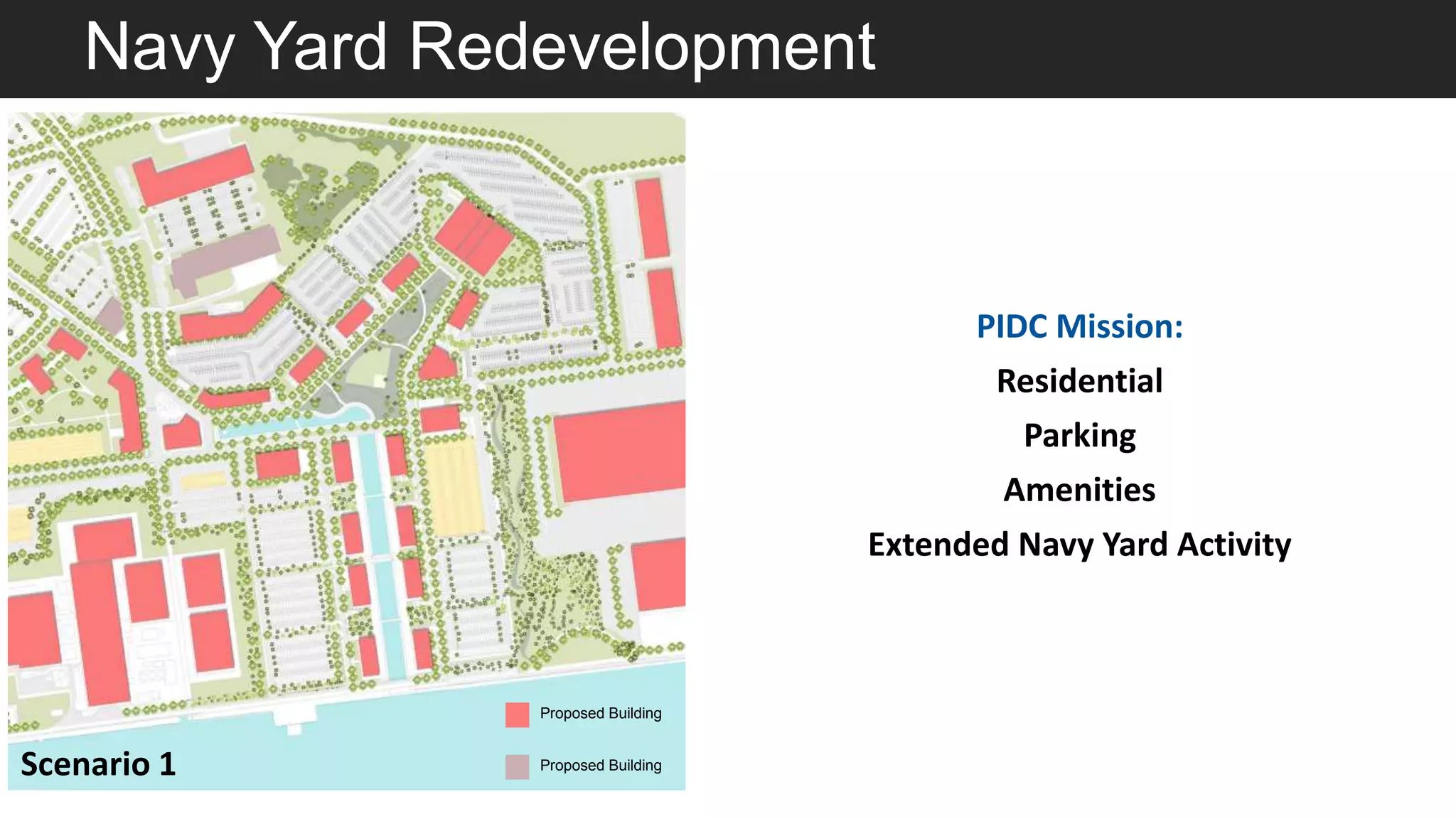 Navy Yard Redevelopment

Proposed Building

Proposed Building

Scenario 1

PIDC Mission:

Residential

Parking

Amenities

Extended Navy Yard Activity